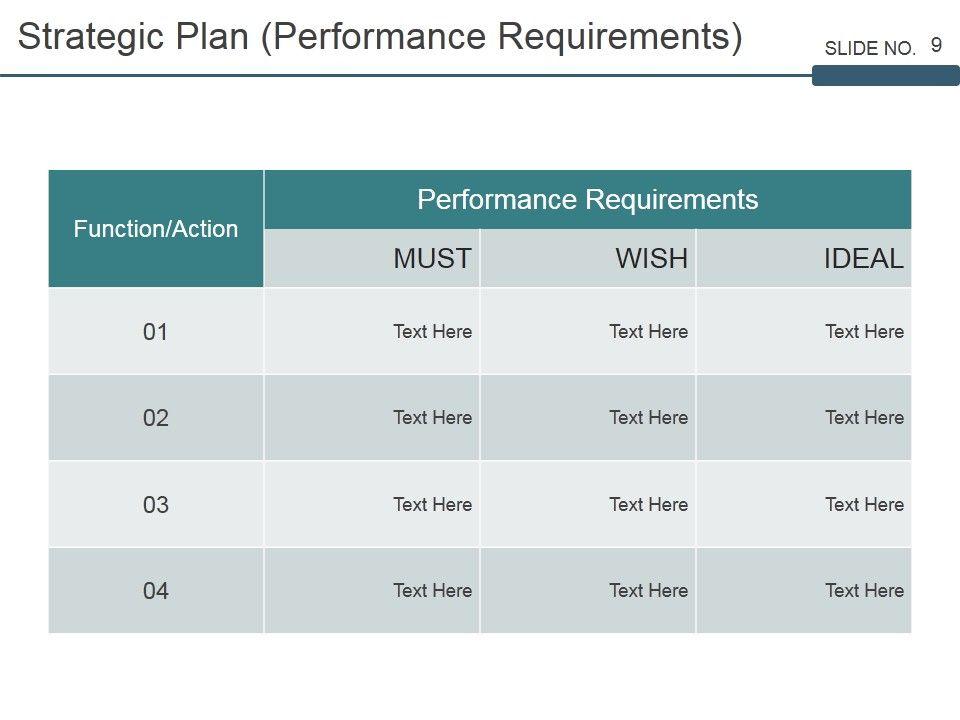 Strategic Plan (Performance Requirements)

SLIDE NO. 9

| Function/Action | Performance Requirements | | |
|---|---|---|---|
| | MUST | WISH | IDEAL |
| 01 | Text Here | Text Here | Text Here |
| 02 | Text Here | Text Here | Text Here |
| 03 | Text Here | Text Here | Text Here |
| 04 | Text Here | Text Here | Text Here |